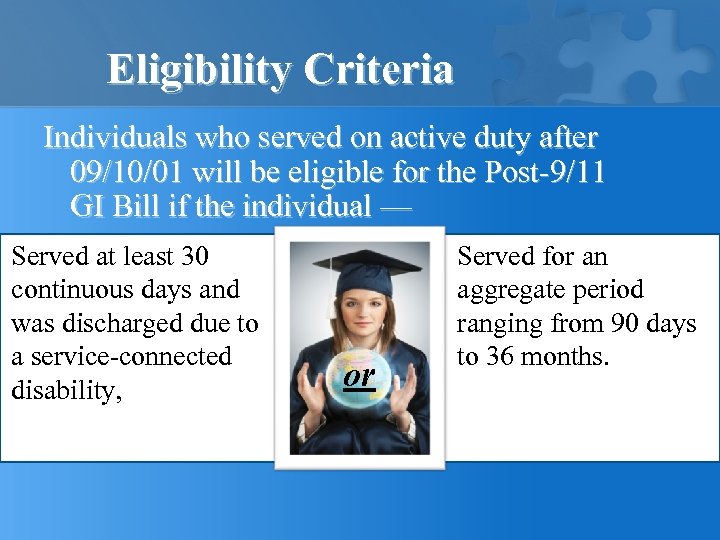 Eligibility Criteria

Individuals who served on active duty after 09/10/01 will be eligible for the Post-9/11 GI Bill if the individual —

Served at least 30 continuous days and was discharged due to a service-connected disability,

or

Served for an aggregate period ranging from 90 days to 36 months.